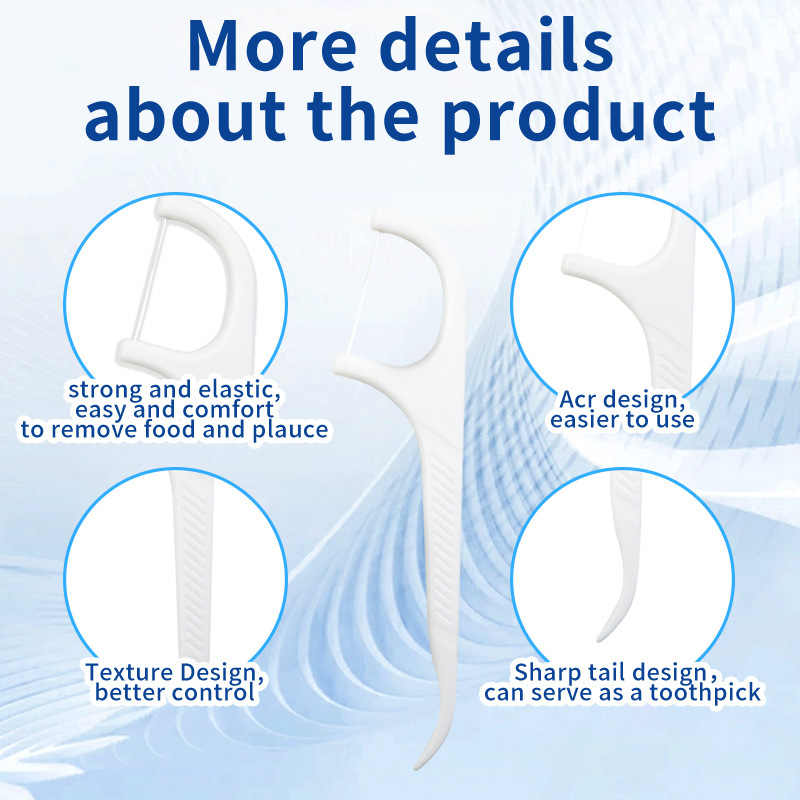 More details about the product

strong and elastic, easy and comfort to remove food and plauce

Acr design, easier to use

Texture Design, better control

Sharp tail design, can serve as a toothpick